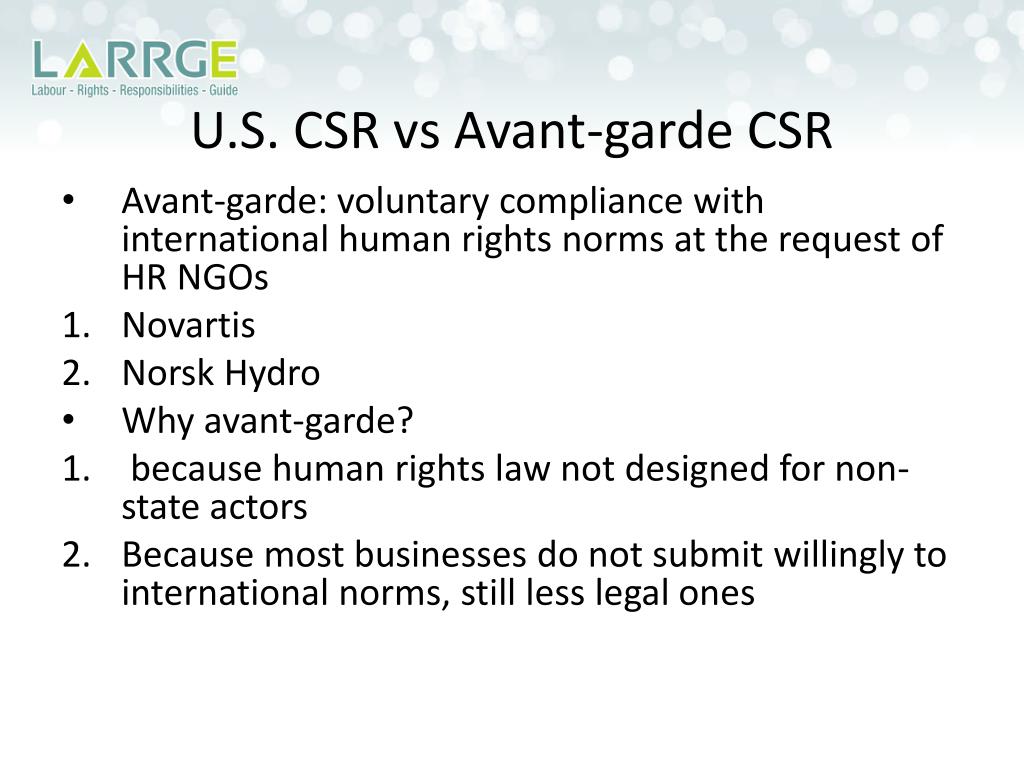 LARRGE
Labour - Rights - Responsibilities - Guide

U.S. CSR vs Avant-garde CSR

• Avant-garde: voluntary compliance with international human rights norms at the request of HR NGOs
1. Novartis
2. Norsk Hydro
• Why avant-garde?
1. because human rights law not designed for non-state actors
2. Because most businesses do not submit willingly to international norms, still less legal ones